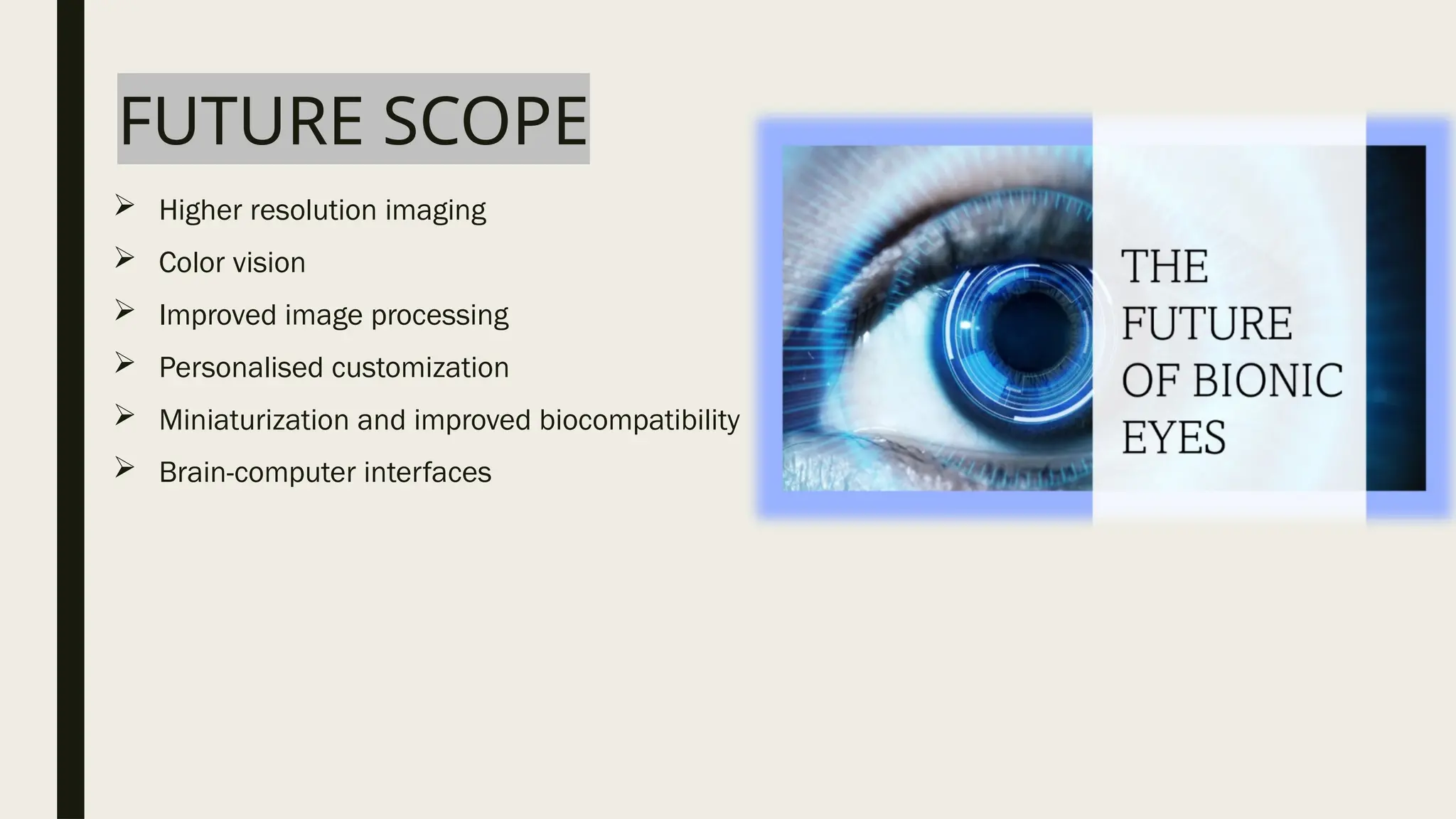 FUTURE SCOPE

➢ Higher resolution imaging
➢ Color vision
➢ Improved image processing
➢ Personalised customization
➢ Miniaturization and improved biocompatibility
➢ Brain-computer interfaces

THE FUTURE OF BIONIC EYES